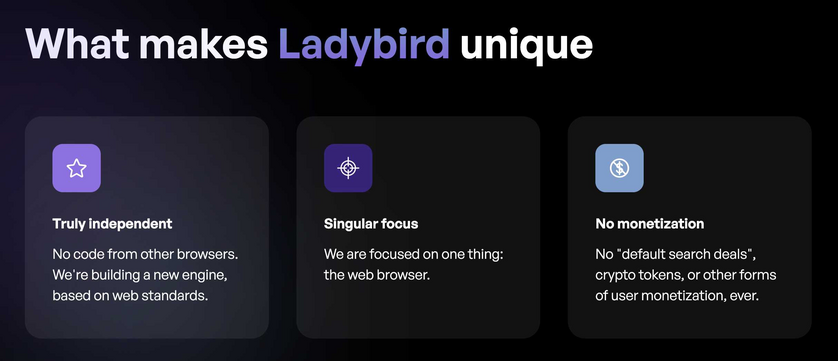 What makes Ladybird unique

Truly independent

No code from other browsers. We're building a new engine, based on web standards.

Singular focus

We are focused on one thing: the web browser.

No monetization

No "default search deals", crypto tokens, or other forms of user monetization, ever.